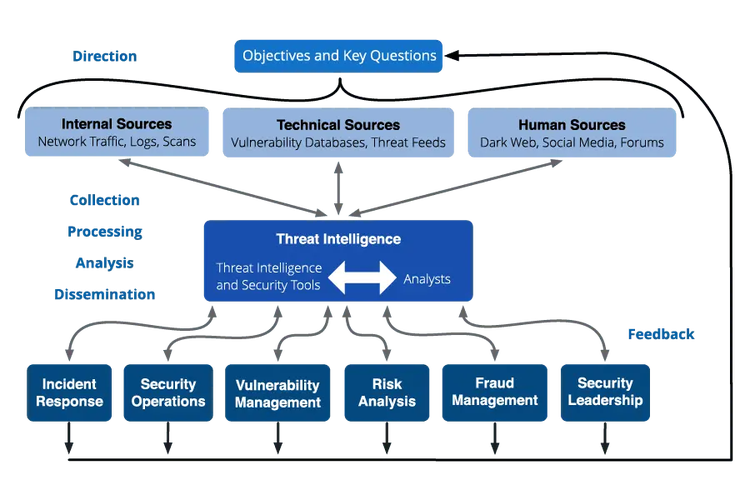 Direction

Objectives and Key Questions

Internal Sources
Network Traffic, Logs, Scans

Technical Sources
Vulnerability Databases, Threat Feeds

Human Sources
Dark Web, Social Media, Forums

Collection

Processing

Analysis

Dissemination

Threat Intelligence

Threat Intelligence and Security Tools

Analysts

Feedback

Incident Response

Security Operations

Vulnerability Management

Risk Analysis

Fraud Management

Security Leadership